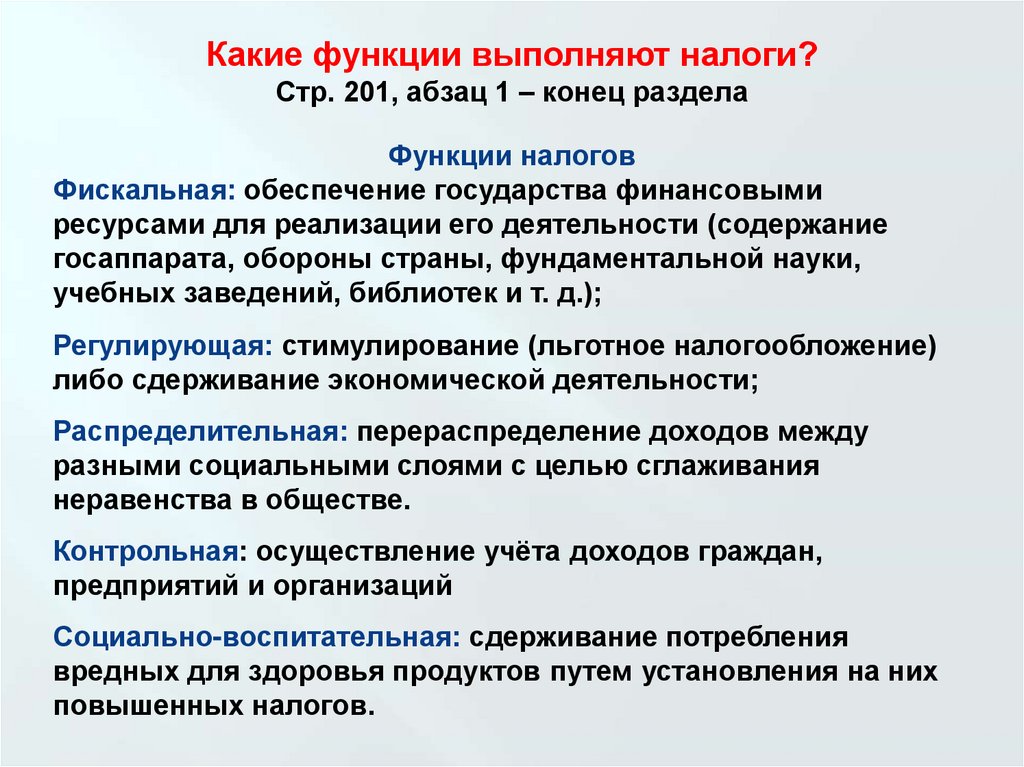 Какие функции выполняют налоги?
Стр. 201, абзац 1 – конец раздела

Функции налогов

Фискальная: обеспечение государства финансовыми ресурсами для реализации его деятельности (содержание госаппарата, обороны страны, фундаментальной науки, учебных заведений, библиотек и т. д.);

Регулирующая: стимулирование (льготное налогообложение) либо сдерживание экономической деятельности;

Распределительная: перераспределение доходов между разными социальными слоями с целью сглаживания неравенства в обществе.

Контрольная: осуществление учёта доходов граждан, предприятий и организаций

Социально-воспитательная: сдерживание потребления вредных для здоровья продуктов путем установления на них повышенных налогов.